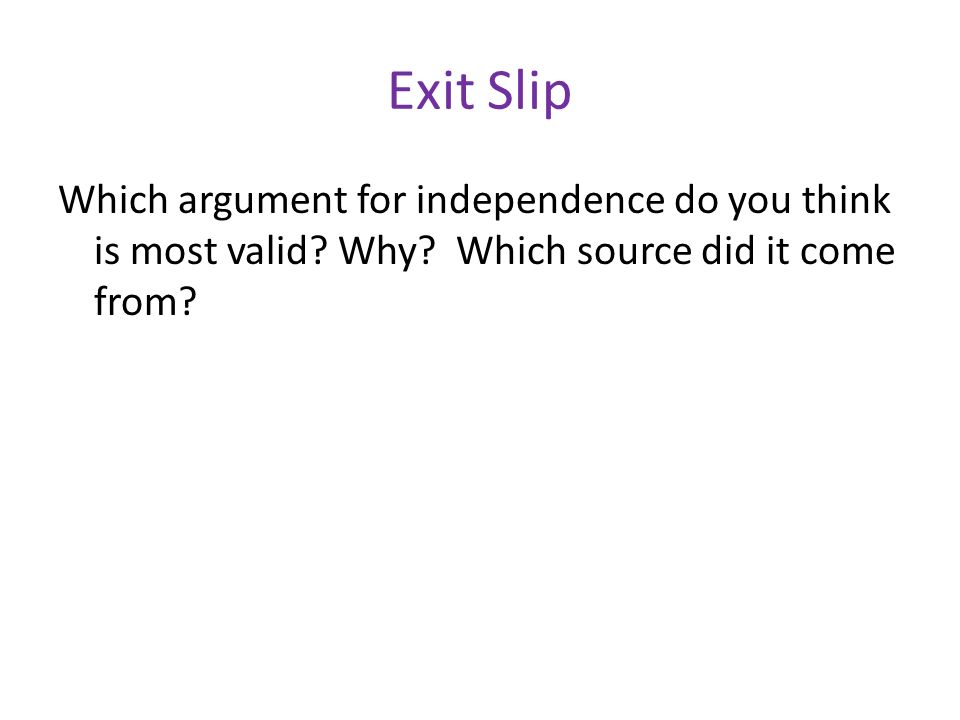 Exit Slip

Which argument for independence do you think is most valid? Why?  Which source did it come from?